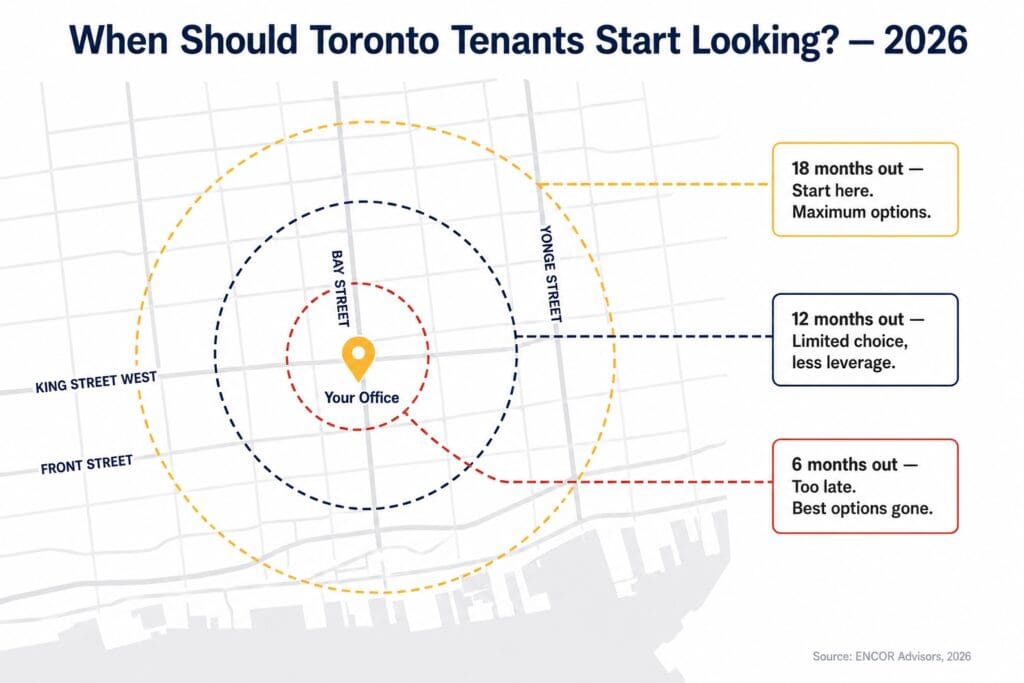 When Should Toronto Tenants Start Looking? — 2026

BAY STREET

YONGE STREET

KING STREET WEST

FRONT STREET

Your Office

18 months out — Start here. Maximum options.

12 months out — Limited choice, less leverage.

6 months out — Too late. Best options gone.

Source: ENCOR Advisors, 2026